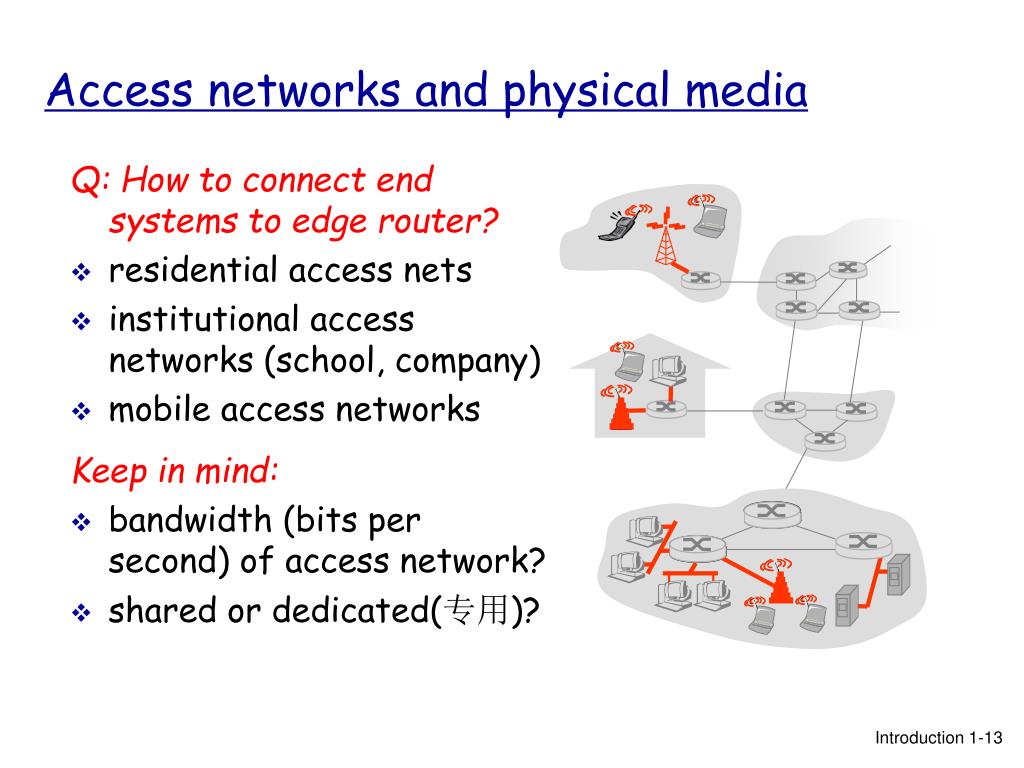 Access networks and physical media

Q: How to connect end systems to edge router?

❖ residential access nets
❖ institutional access networks (school, company)
❖ mobile access networks

Keep in mind:

❖ bandwidth (bits per second) of access network?
❖ shared or dedicated(专用)?

Introduction 1-13